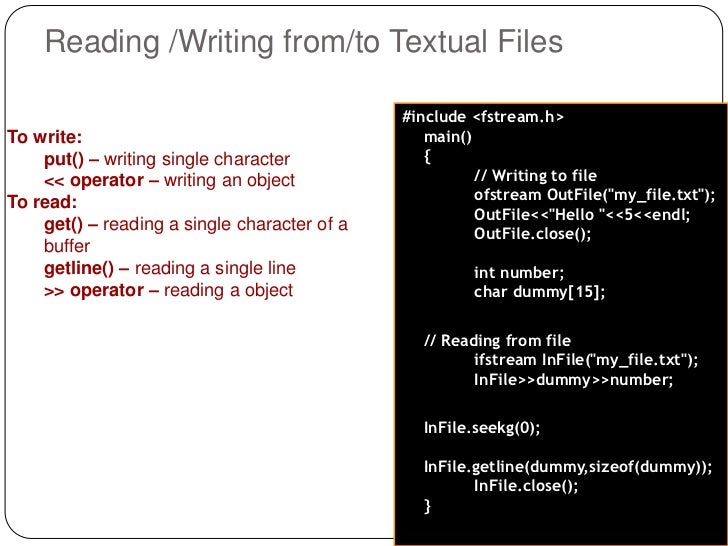 Reading /Writing from/to Textual Files

To write:
put() – writing single character
<< operator – writing an object
To read:
get() – reading a single character of a buffer
getline() – reading a single line
>> operator – reading a object

#include <fstream.h>
main()
{
// Writing to file
ofstream OutFile("my_file.txt");
OutFile<<"Hello "<<5<<endl;
OutFile.close();

int number;
char dummy[15];

// Reading from file
ifstream InFile("my_file.txt");
InFile>>dummy>>number;

InFile.seekg(0);

InFile.getline(dummy,sizeof(dummy));
InFile.close();
}